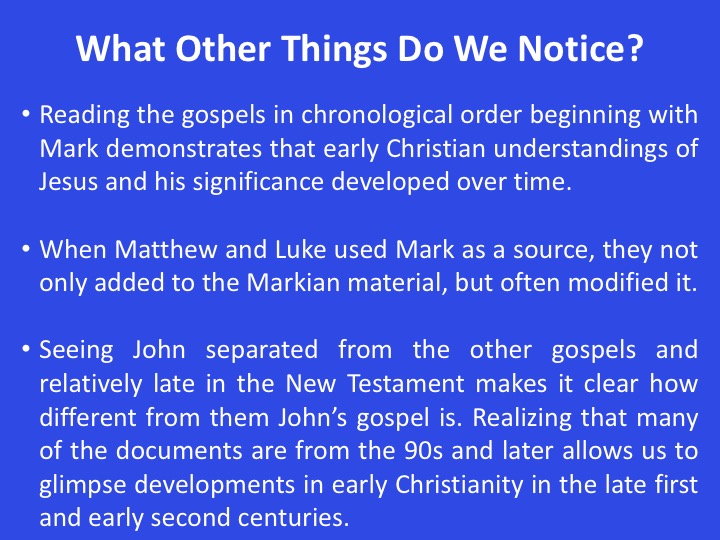 What Other Things Do We Notice?

• Reading the gospels in chronological order beginning with Mark demonstrates that early Christian understandings of Jesus and his significance developed over time.

• When Matthew and Luke used Mark as a source, they not only added to the Markian material, but often modified it.

• Seeing John separated from the other gospels and relatively late in the New Testament makes it clear how different from them John's gospel is. Realizing that many of the documents are from the 90s and later allows us to glimpse developments in early Christianity in the late first and early second centuries.